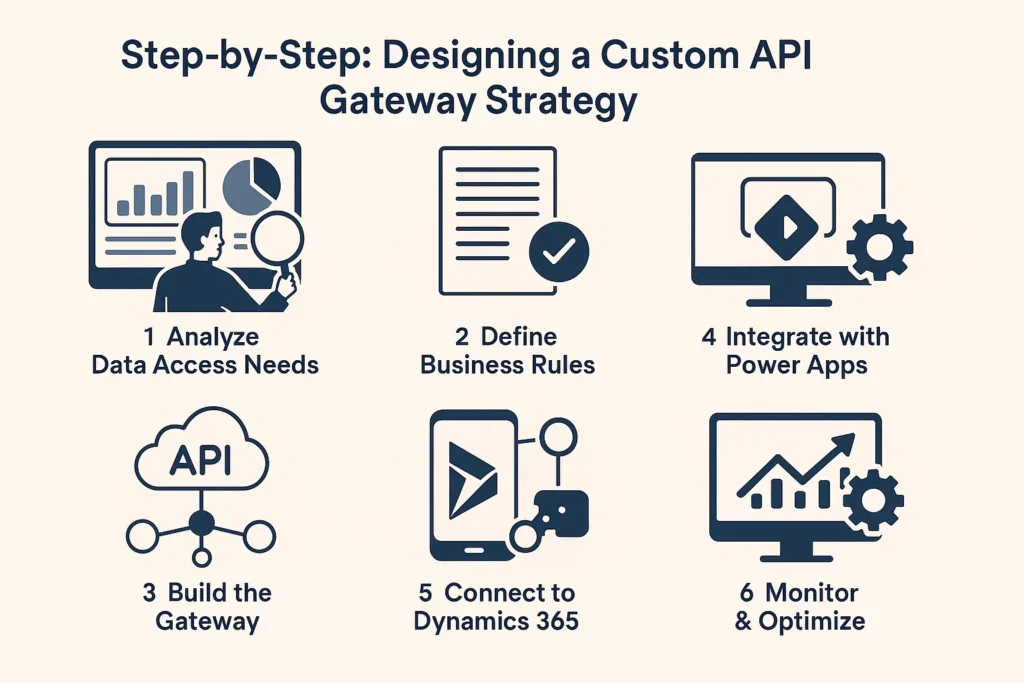 Step-by-Step: Designing a Custom API Gateway Strategy

1 Analyze Data Access Needs

2 Define Business Rules

4 Integrate with Power Apps

API

3 Build the Gateway

5 Connect to Dynamics 365

6 Monitor & Optimize